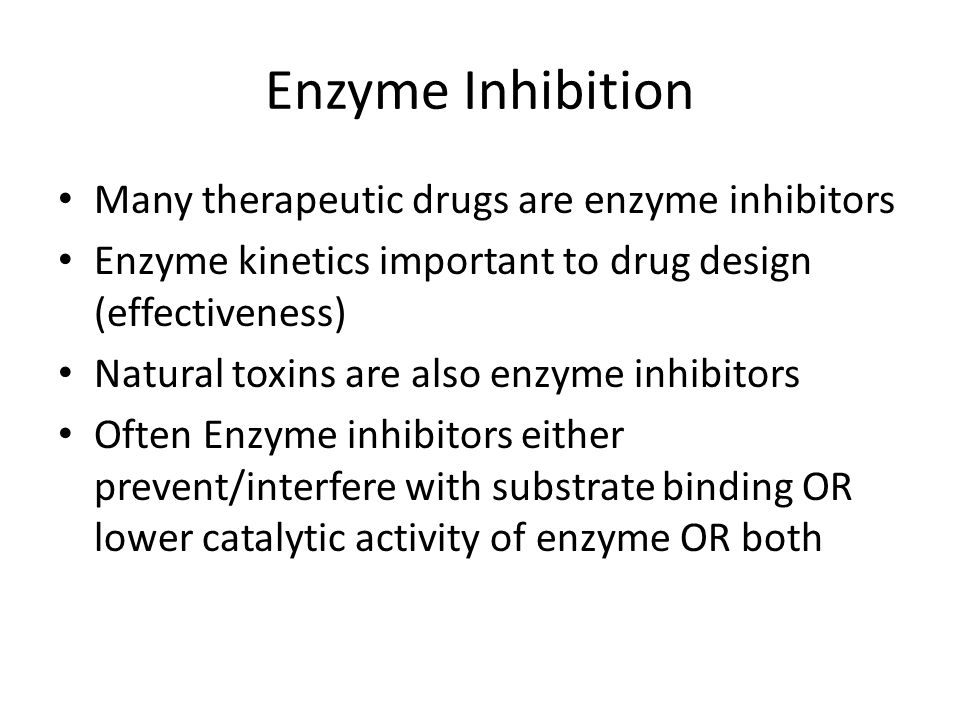 Enzyme Inhibition

• Many therapeutic drugs are enzyme inhibitors
• Enzyme kinetics important to drug design (effectiveness)
• Natural toxins are also enzyme inhibitors
• Often Enzyme inhibitors either prevent/interfere with substrate binding OR lower catalytic activity of enzyme OR both